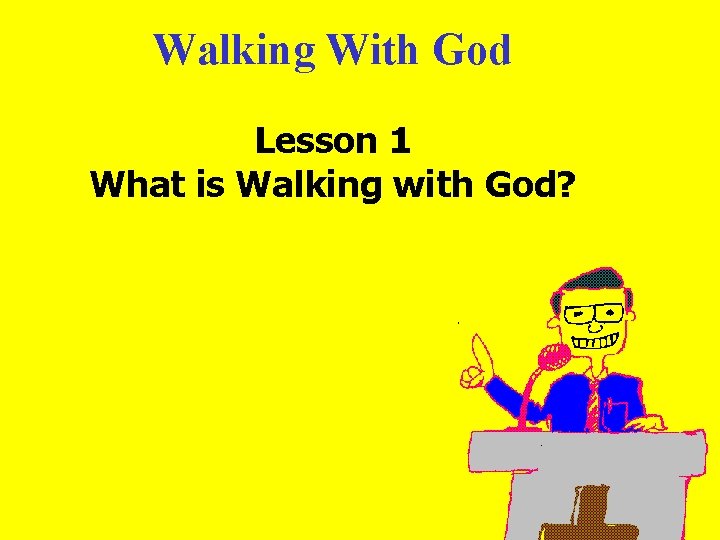 Walking With God

Lesson 1
What is Walking with God?